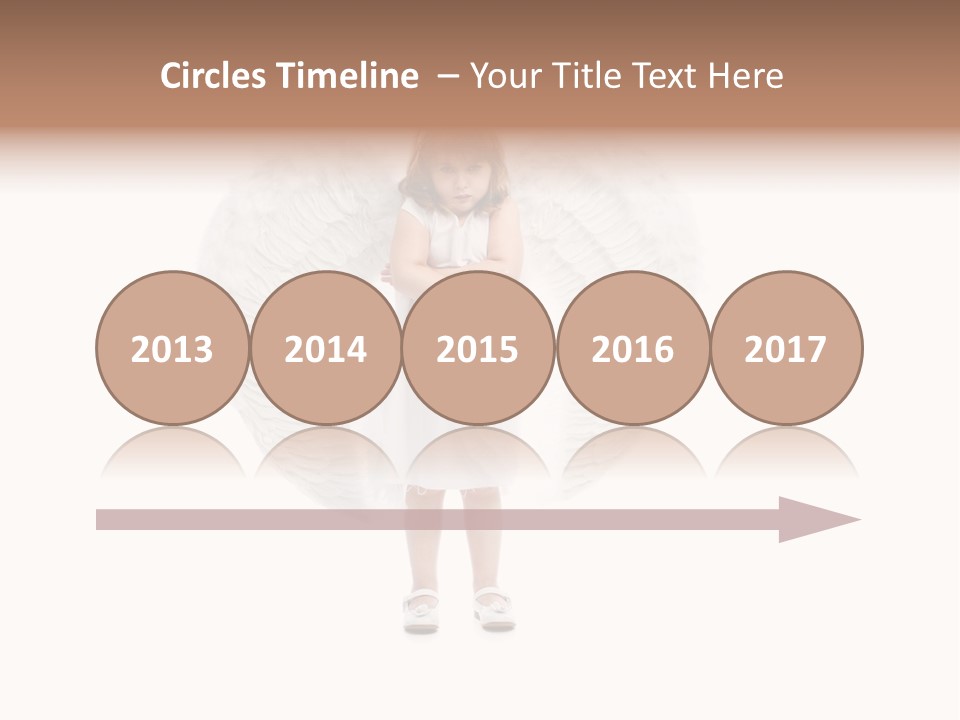 Circles Timeline – Your Title Text Here

2013 2014 2015 2016 2017